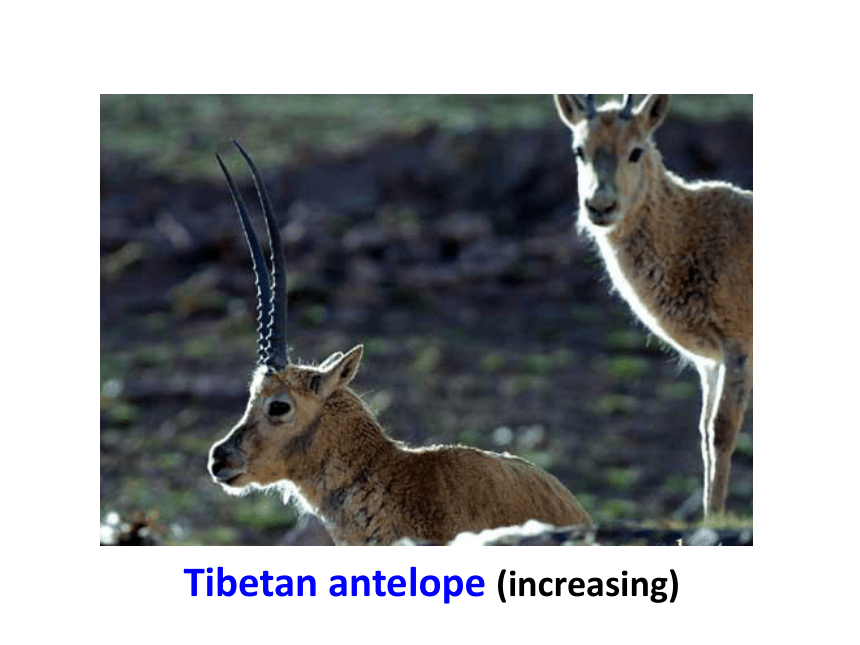 Tibetan antelope (increasing)